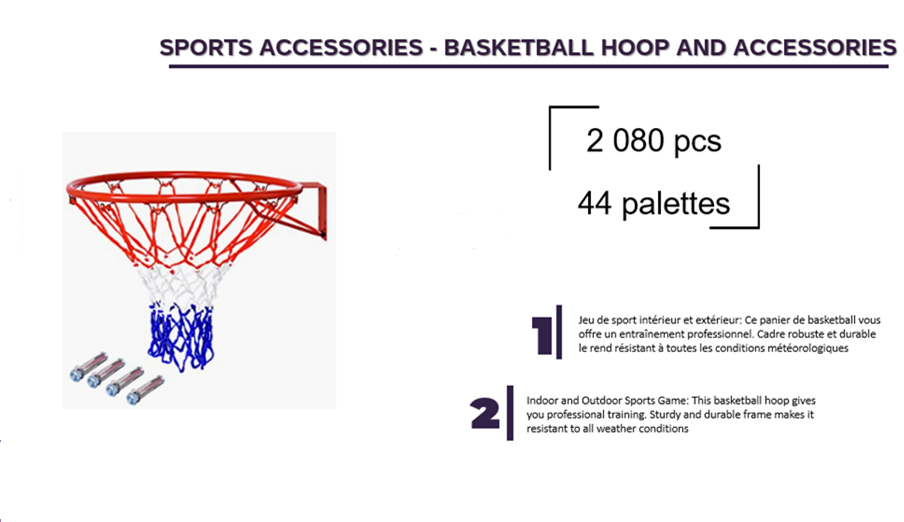 SPORTS ACCESSORIES - BASKETBALL HOOP AND ACCESSORIES

2 080 pcs

44 palettes

1

Jeu de sport intérieur et extérieur: Ce panier de basketball vous offre un entraînement professionnel. Cadre robuste et durable le rend résistant à toutes les conditions météorologiques

2

Indoor and Outdoor Sports Game: This basketball hoop gives you professional training. Sturdy and durable frame makes it resistant to all weather conditions